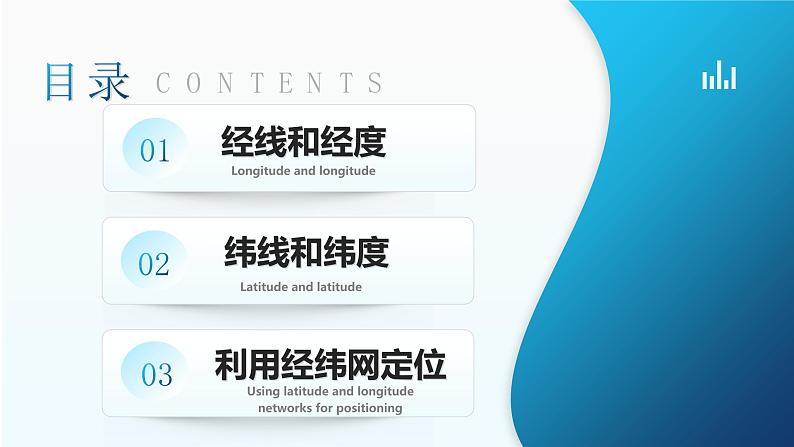 目录 CONTENTS

01
经线和经度
Longitude and longitude

02
纬线和纬度
Latitude and latitude

03
利用经纬网定位
Using latitude and longitude networks for positioning